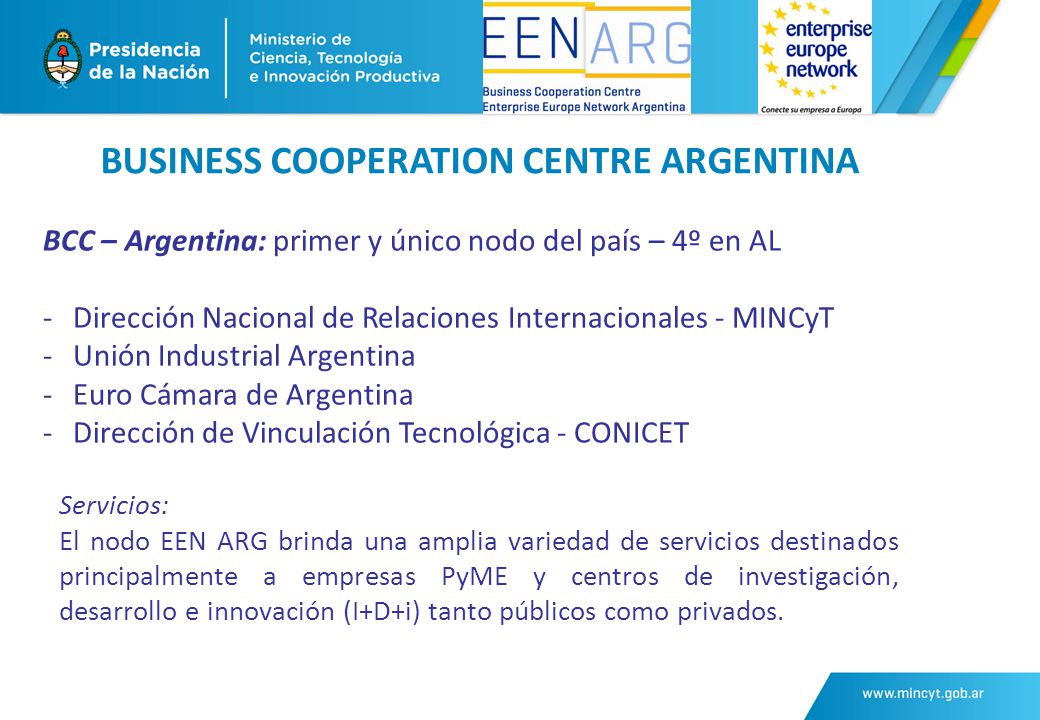 Presidencia de la Nación

Ministerio de Ciencia, Tecnología e Innovación Productiva

EEN ARG
Business Cooperation Centre
Enterprise Europe Network Argentina

enterprise europe network
Conecte su empresa a Europa

BUSINESS COOPERATION CENTRE ARGENTINA

BCC – Argentina: primer y único nodo del país – 4º en AL

- Dirección Nacional de Relaciones Internacionales - MINCyT
- Unión Industrial Argentina
- Euro Cámara de Argentina
- Dirección de Vinculación Tecnológica - CONICET

Servicios:
El nodo EEN ARG brinda una amplia variedad de servicios destinados principalmente a empresas PyME y centros de investigación, desarrollo e innovación (I+D+i) tanto públicos como privados.

www.mincyt.gob.ar